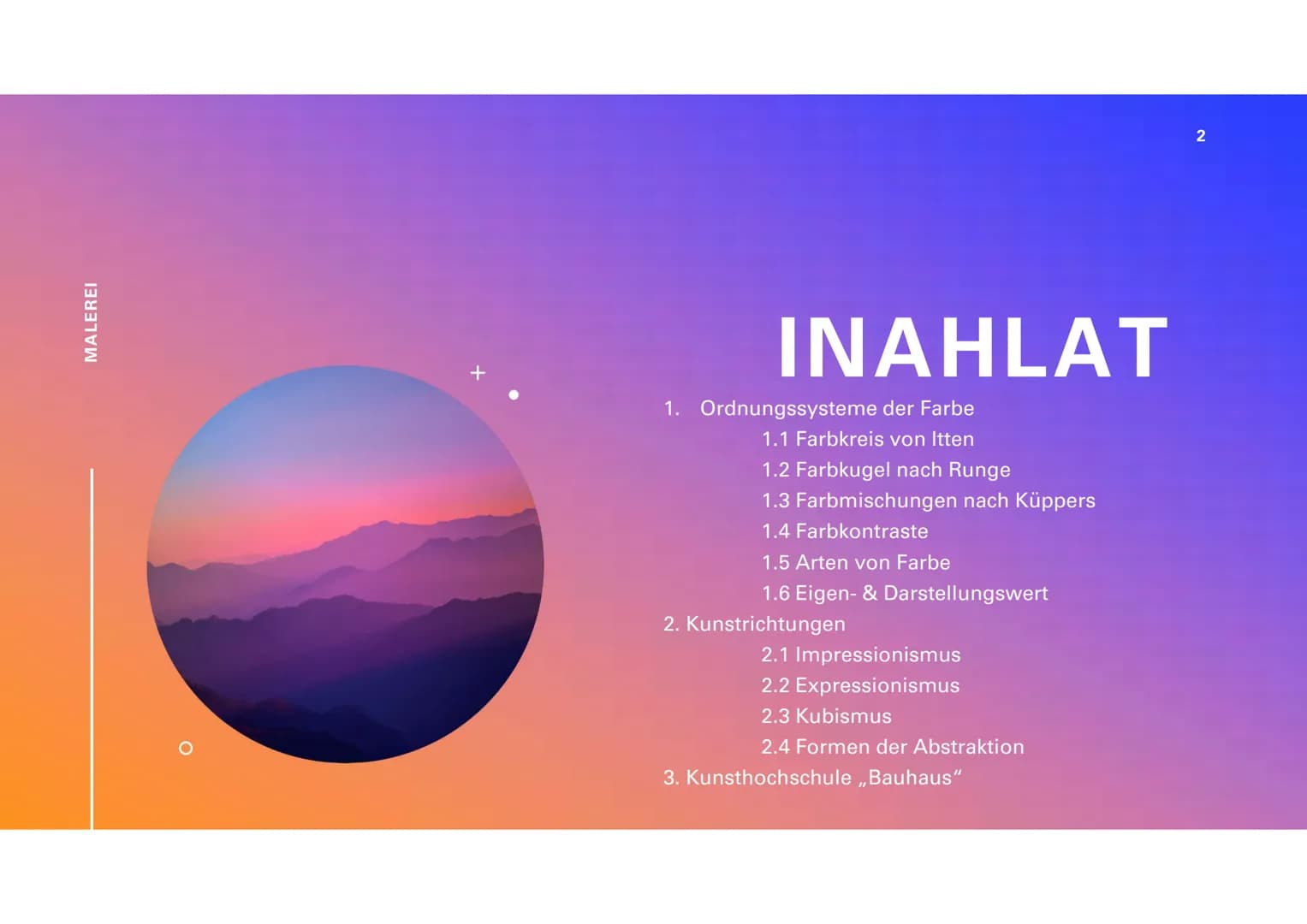 2

MALEREI

INAHLAT

1. Ordnungssysteme der Farbe
1.1 Farbkreis von Itten
1.2 Farbkugel nach Runge
1.3 Farbmischungen nach Küppers
1.4 Farbkontraste
1.5 Arten von Farbe
1.6 Eigen- & Darstellungswert
2. Kunstrichtungen
2.1 Impressionismus
2.2 Expressionismus
2.3 Kubismus
2.4 Formen der Abstraktion
3. Kunsthochschule „Bauhaus“